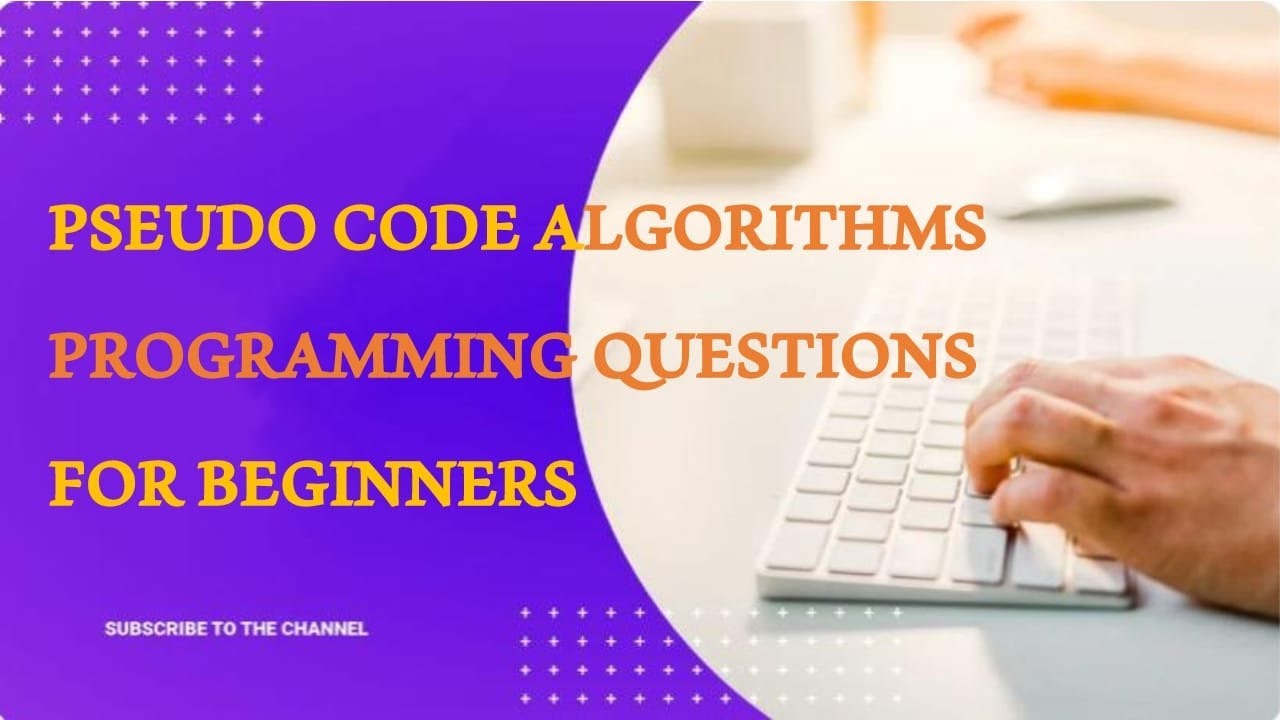 PSEUDO CODE ALGORITHMS
PROGRAMMING QUESTIONS
FOR BEGINNERS

SUBSCRIBE TO THE CHANNEL